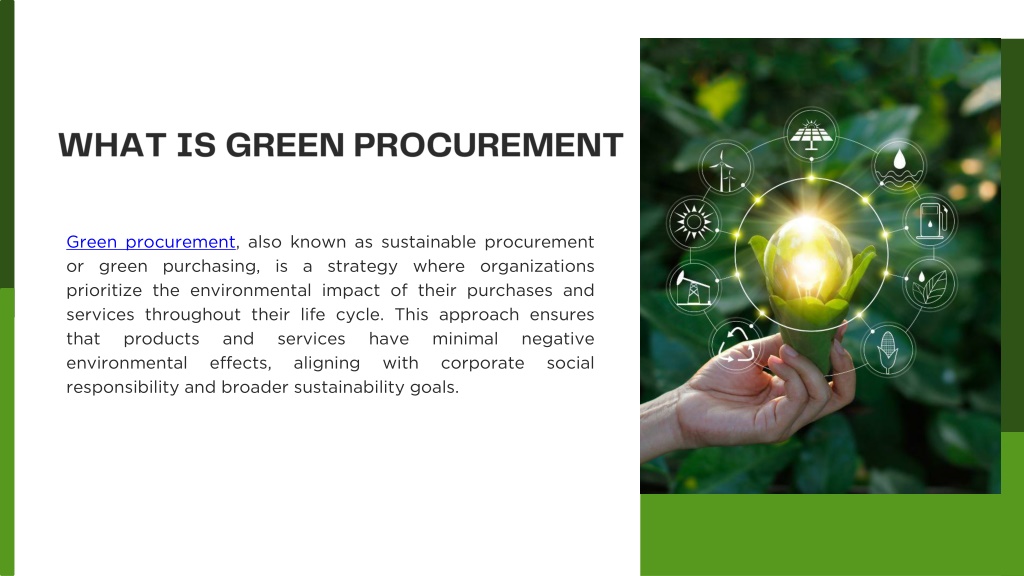 WHAT IS GREEN PROCUREMENT

Green procurement, also known as sustainable procurement or green purchasing, is a strategy where organizations prioritize the environmental impact of their purchases and services throughout their life cycle. This approach ensures that products and services have minimal negative environmental effects, aligning with corporate social responsibility and broader sustainability goals.